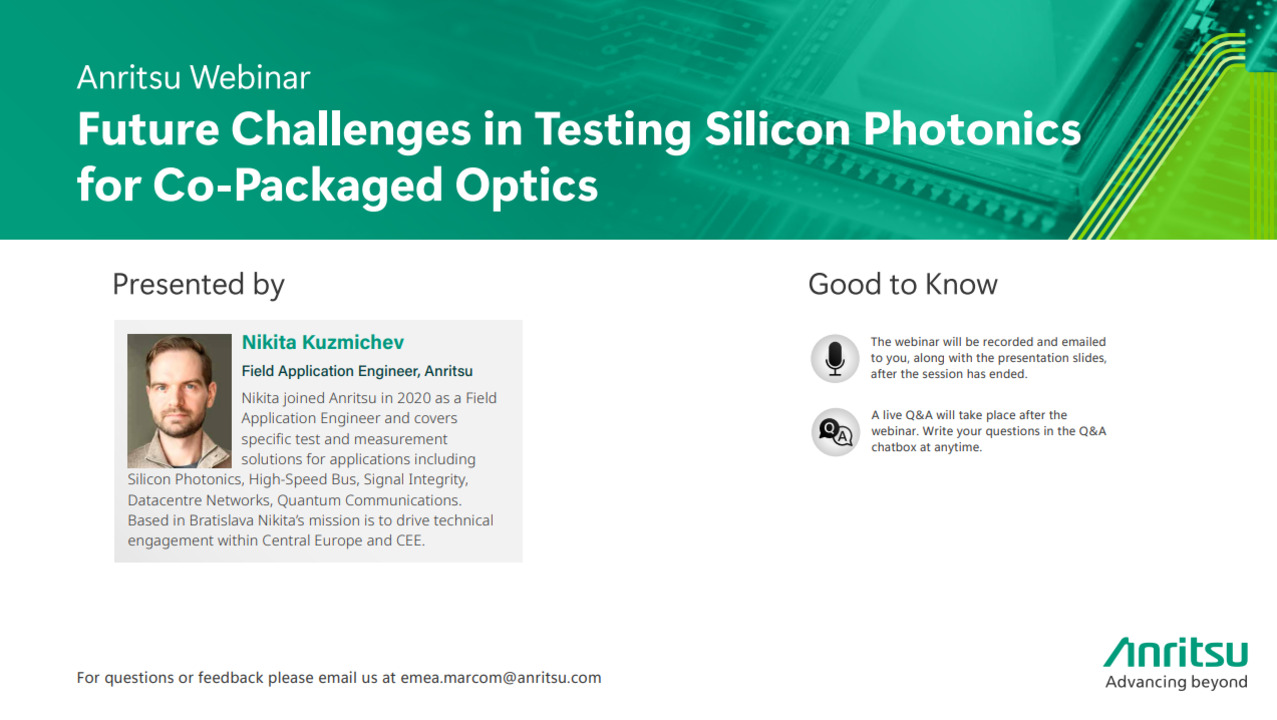 Anritsu Webinar
Future Challenges in Testing Silicon Photonics for Co-Packaged Optics

Presented by

Nikita Kuzmichev
Field Application Engineer, Anritsu
Nikita joined Anritsu in 2020 as a Field Application Engineer and covers specific test and measurement solutions for applications including Silicon Photonics, High-Speed Bus, Signal Integrity, Datacentre Networks, Quantum Communications. Based in Bratislava Nikita's mission is to drive technical engagement within Central Europe and CEE.

Good to Know

The webinar will be recorded and emailed to you, along with the presentation slides, after the session has ended.

A live Q&A will take place after the webinar. Write your questions in the Q&A chatbox at anytime.

For questions or feedback please email us at emea.marcom@anritsu.com

Anritsu
Advancing beyond